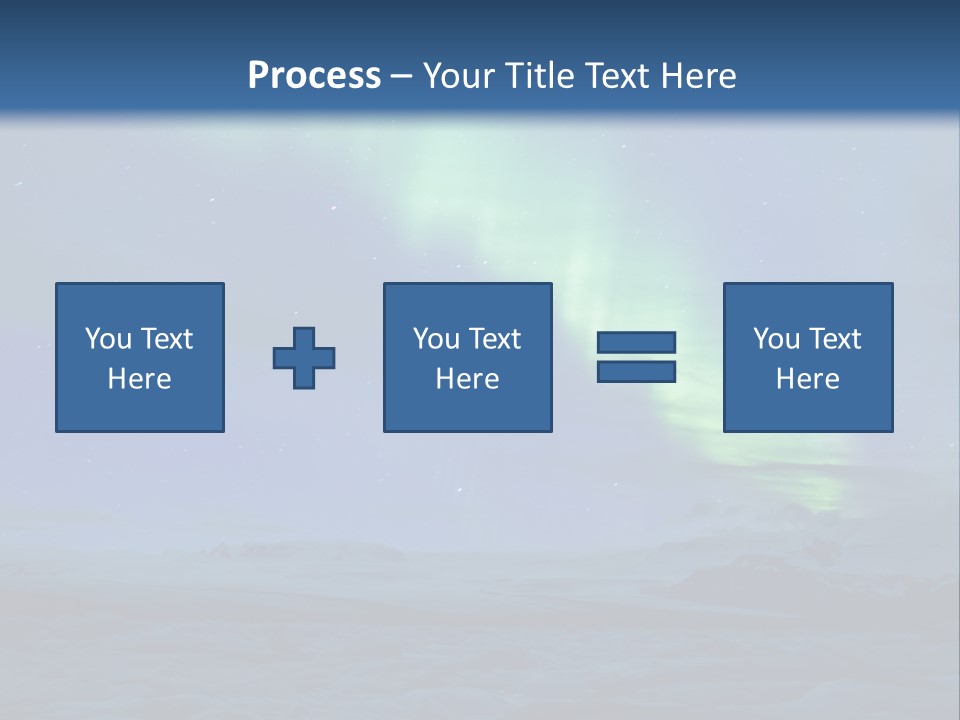 Process – Your Title Text Here

You Text Here

You Text Here

You Text Here